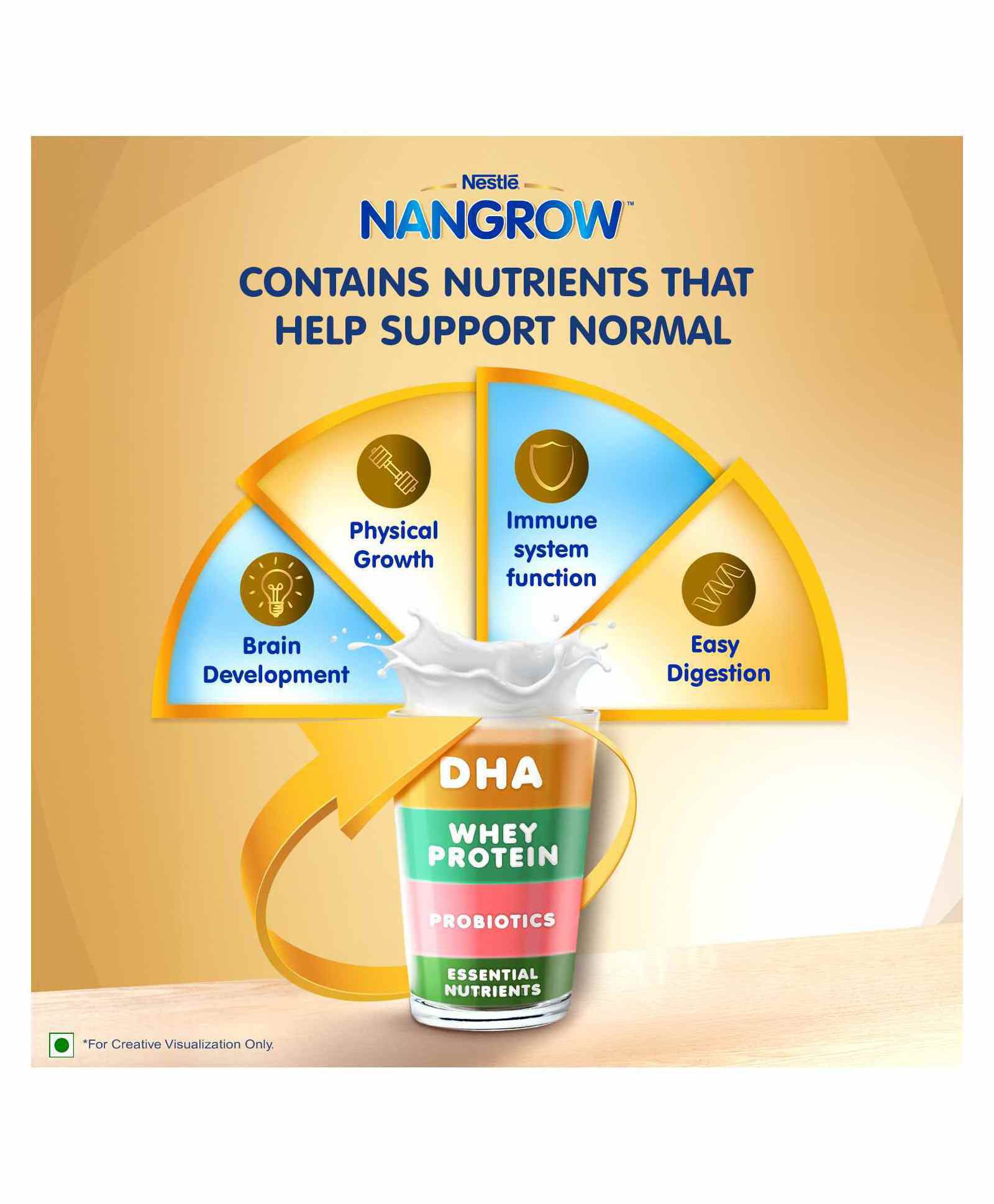 Nestlé
NANGROW™

CONTAINS NUTRIENTS THAT HELP SUPPORT NORMAL

Brain Development

Physical Growth

Immune system function

Easy Digestion

DHA

WHEY PROTEIN

PROBIOTICS

ESSENTIAL NUTRIENTS

*For Creative Visualization Only.